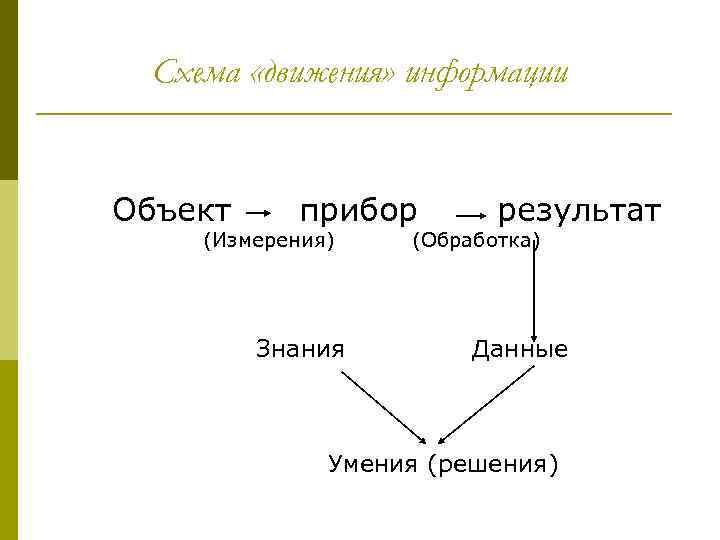 Схема «движения» информации

Объект → прибор → результат
(Измерения) (Обработка)

Знания Данные

Умения (решения)